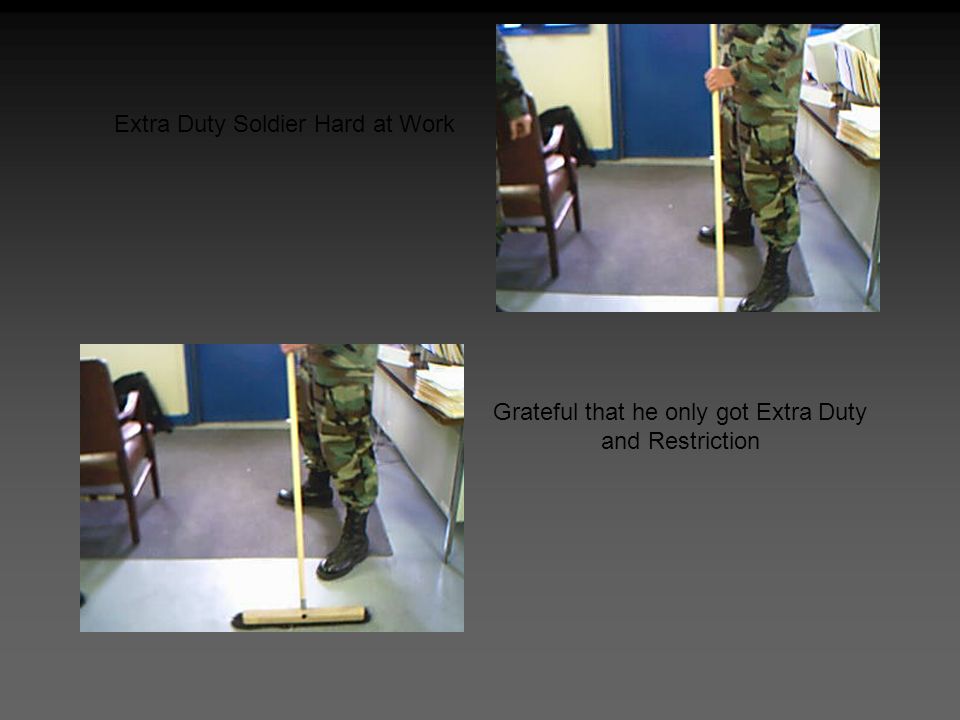 Extra Duty Soldier Hard at Work

Grateful that he only got Extra Duty and Restriction